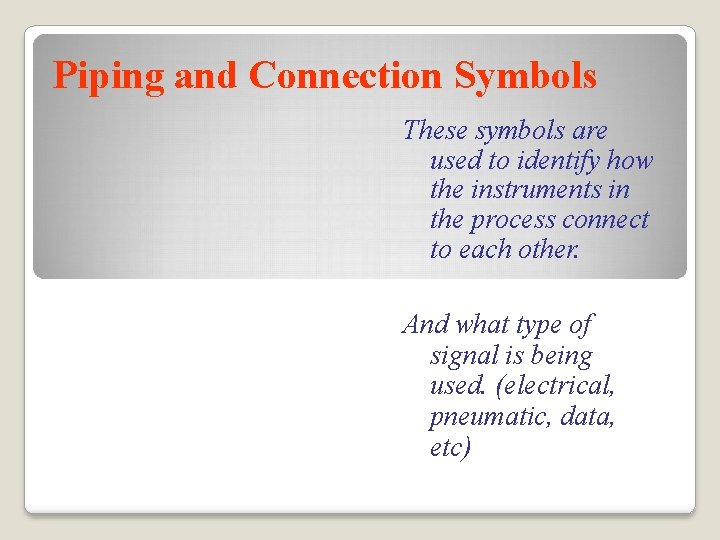 Piping and Connection Symbols

These symbols are used to identify how the instruments in the process connect to each other.

And what type of signal is being used. (electrical, pneumatic, data, etc)